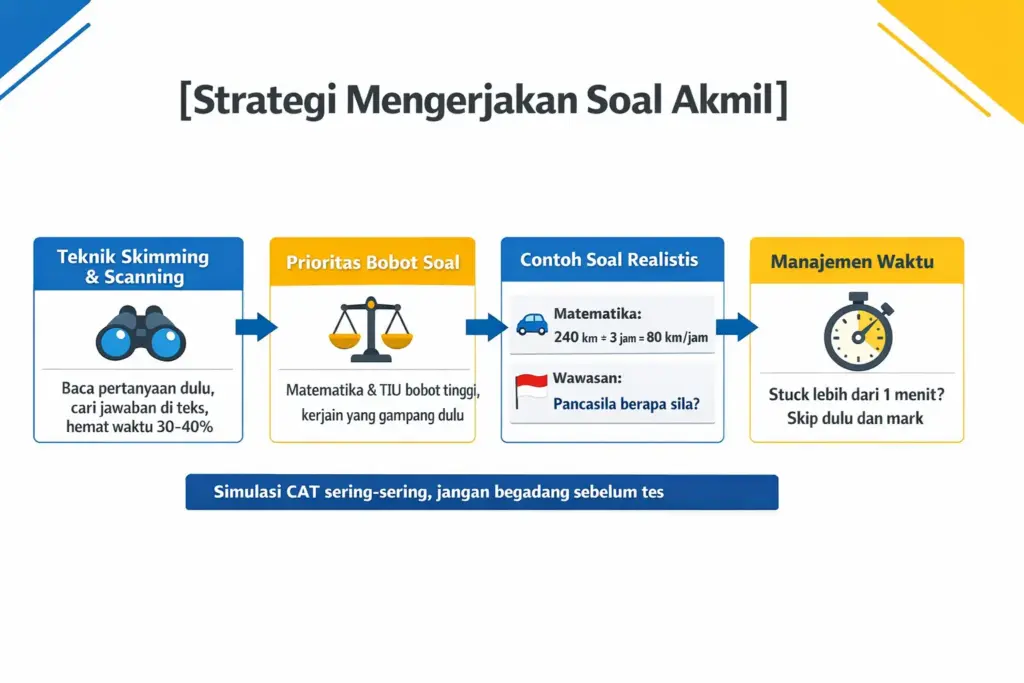 [Strategi Mengerjakan Soal Akmil]

Teknik Skimming & Scanning

Baca pertanyaan dulu, cari jawaban di teks, hemat waktu 30-40%

Prioritas Bobot Soal

Matematika & TIU bobot tinggi, kerjain yang gampang dulu

Contoh Soal Realistis

Matematika:
240 km ÷ 3 jam = 80 km/jam

Wawasan:
Pancasila berapa sila?

Manajemen Waktu

Stuck lebih dari 1 menit? Skip dulu dan mark

Simulasi CAT sering-sering, jangan begadang sebelum tes